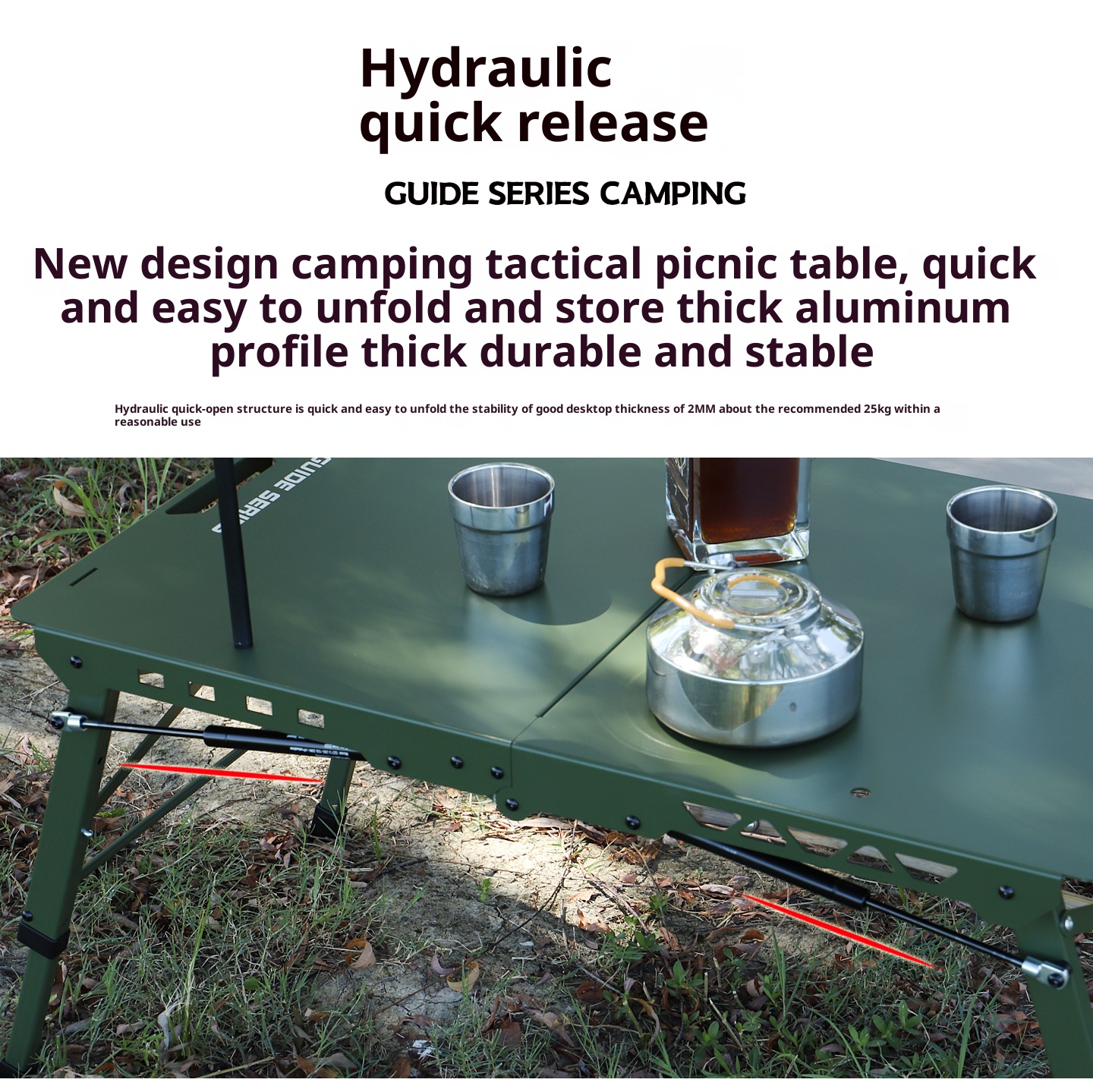 Hydraulic quick release

GUIDE SERIES CAMPING

New design camping tactical picnic table, quick and easy to unfold and store thick aluminum profile thick durable and stable

Hydraulic quick-open structure is quick and easy to unfold the stability of good desktop thickness of 2MM about the recommended 25kg within a reasonable use

GUIDE SERIES